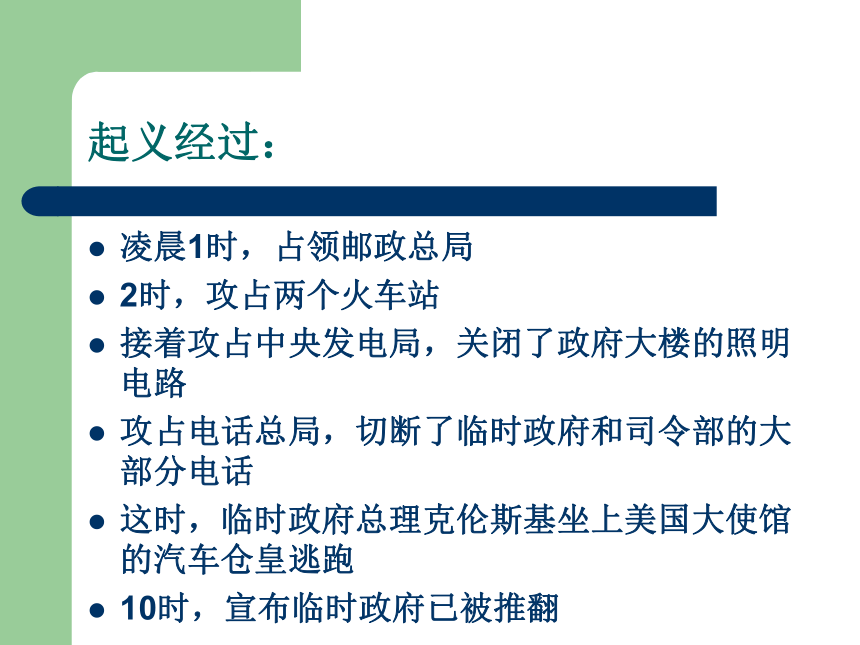 起义经过：

- 凌晨1时，占领邮政总局
- 2时，攻占两个火车站
- 接着攻占中央发电局，关闭了政府大楼的照明电路
- 攻占电话总局，切断了临时政府和司令部的大部分电话
- 这时，临时政府总理克伦斯基坐上美国大使馆的汽车仓皇逃跑
- 10时，宣布临时政府已被推翻